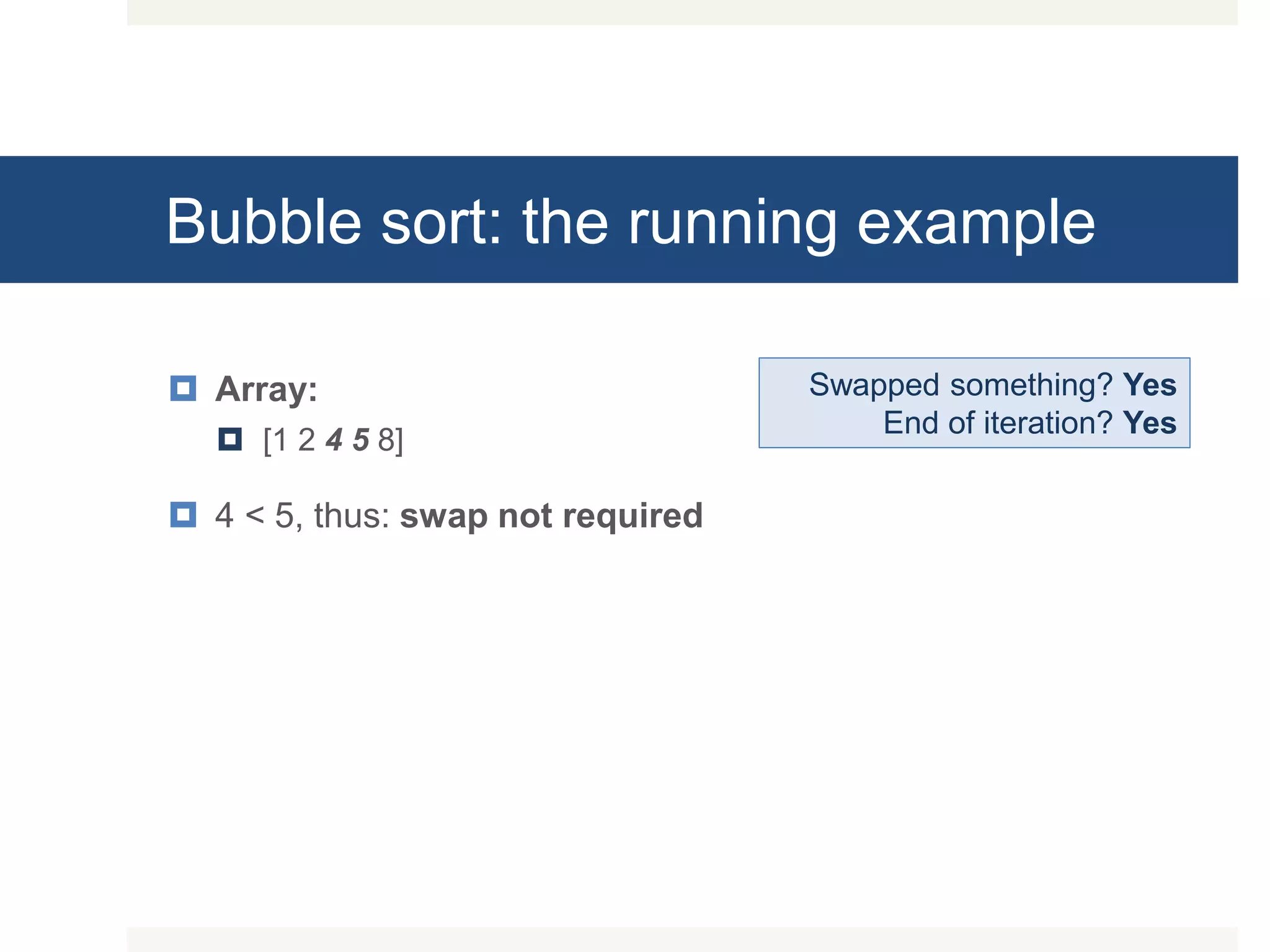 Bubble sort: the running example

Array:
[1 2 4 5 8]

4 < 5, thus: swap not required

Swapped something? Yes
End of iteration? Yes